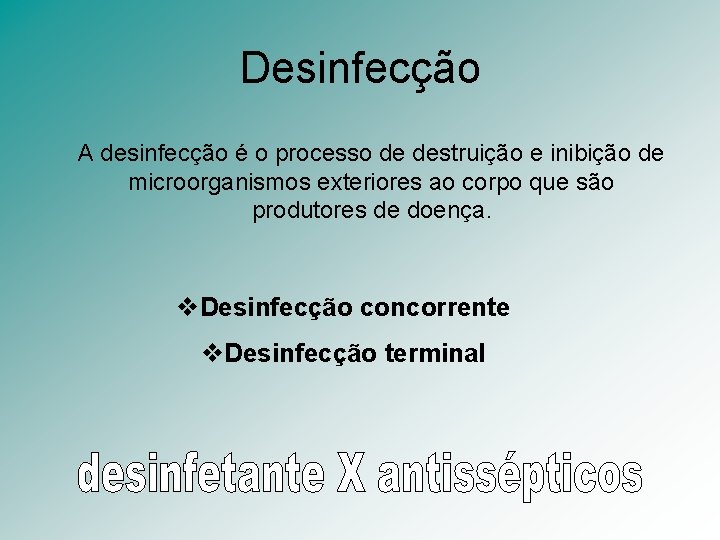 Desinfecção

A desinfecção é o processo de destruição e inibição de microorganismos exteriores ao corpo que são produtores de doença.

❖Desinfecção concorrente
❖Desinfecção terminal

desinfetante X antissépticos